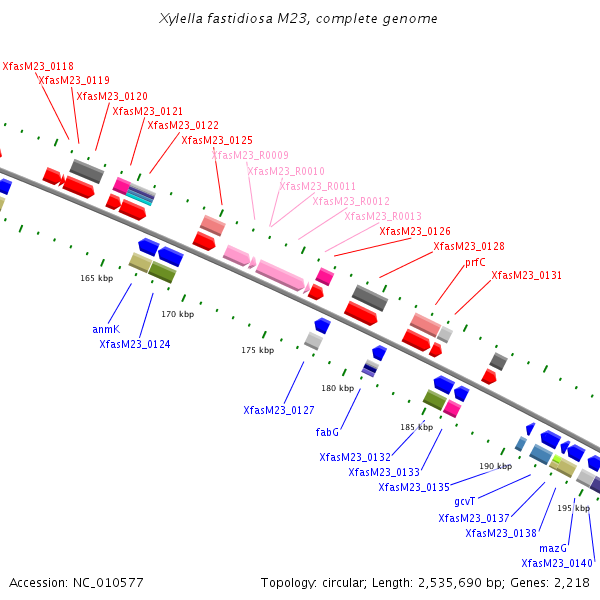 Xylella fastidiosa M23, complete genome

XfasM23_0118
XfasM23_0119
XfasM23_0120
XfasM23_0121
XfasM23_0122
XfasM23_0125
XfasM23_R0009
XfasM23_R0010
XfasM23_R0011
XfasM23_R0012
XfasM23_R0013
XfasM23_0126
XfasM23_0128
prfC
XfasM23_0131

165 kbp
170 kbp
175 kbp
180 kbp
185 kbp
190 kbp
195 kbp

anmK
XfasM23_0124
XfasM23_0127
fabG
XfasM23_0132
XfasM23_0133
XfasM23_0135
gcvT
XfasM23_0137
XfasM23_0138
mazG
XfasM23_0140

Accession: NC_010577
Topology: circular; Length: 2,535,690 bp; Genes: 2,218